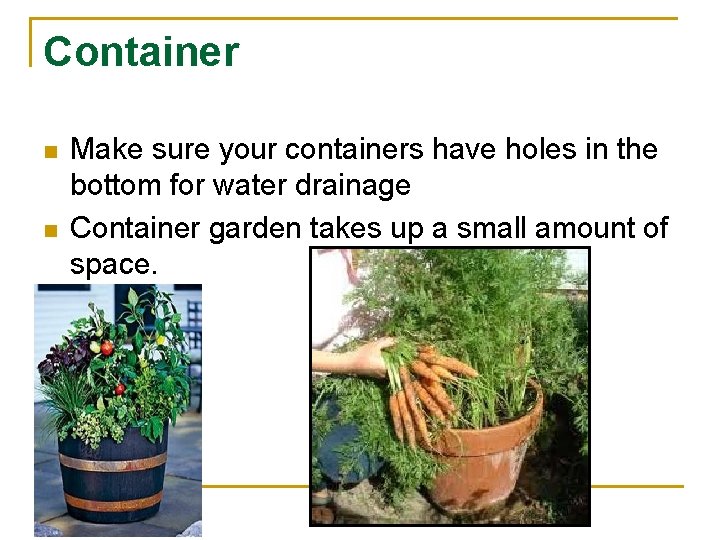 Container

- Make sure your containers have holes in the bottom for water drainage
- Container garden takes up a small amount of space.